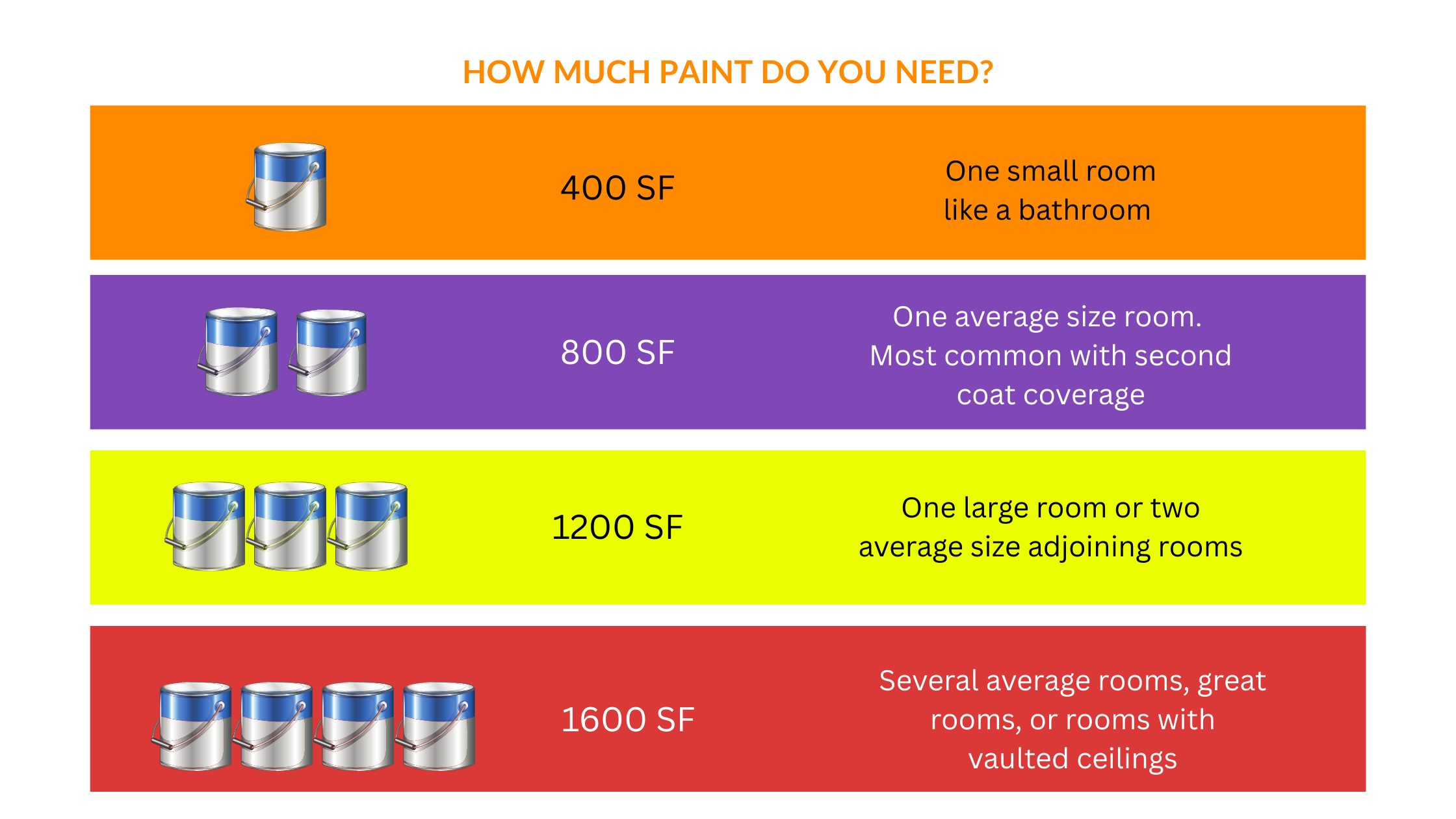 HOW MUCH PAINT DO YOU NEED?

400 SF

One small room like a bathroom

800 SF

One average size room. Most common with second coat coverage

1200 SF

One large room or two average size adjoining rooms

1600 SF

Several average rooms, great rooms, or rooms with vaulted ceilings